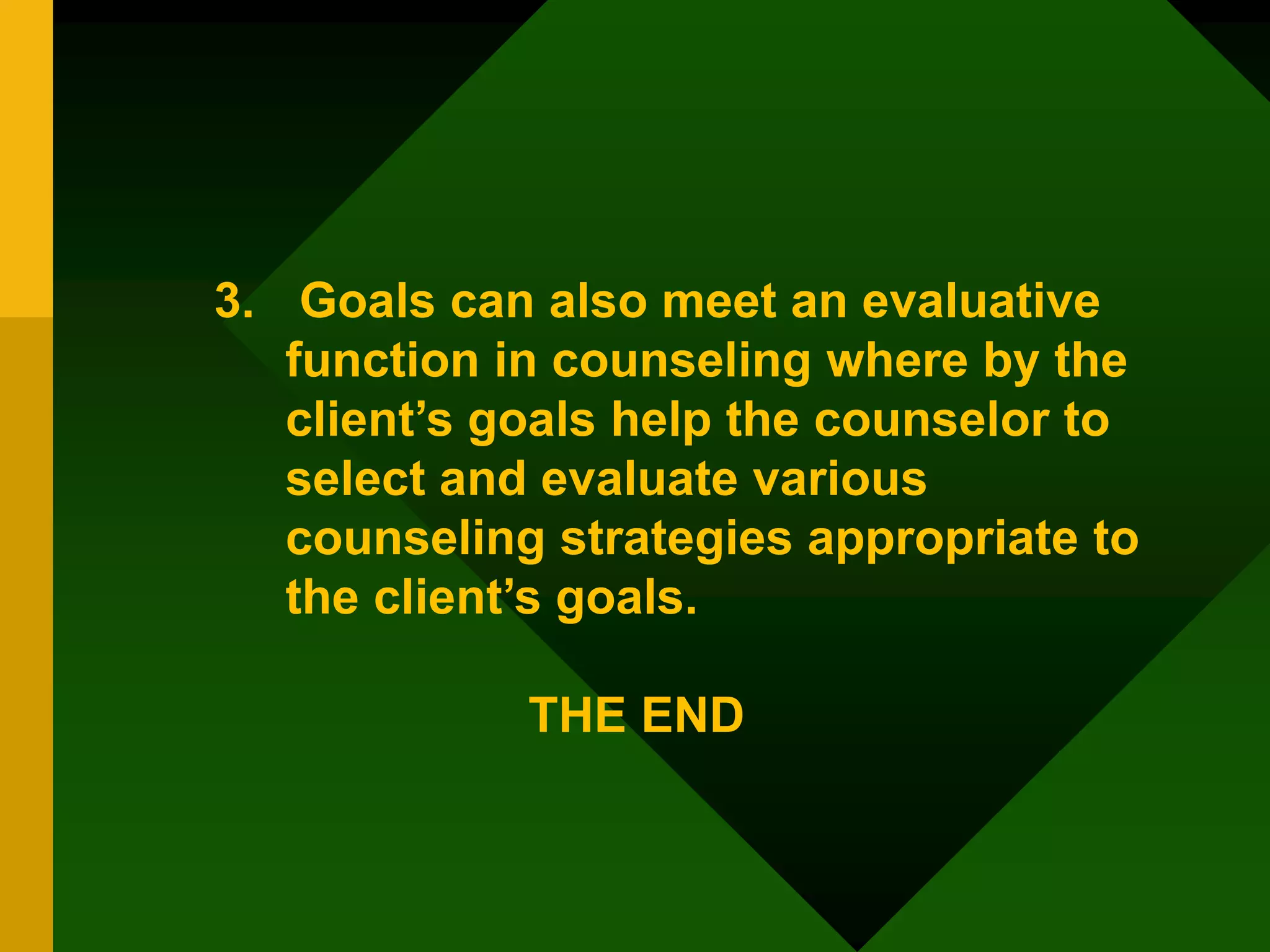 3. Goals can also meet an evaluative function in counseling where by the client’s goals help the counselor to select and evaluate various counseling strategies appropriate to the client’s goals.

THE END